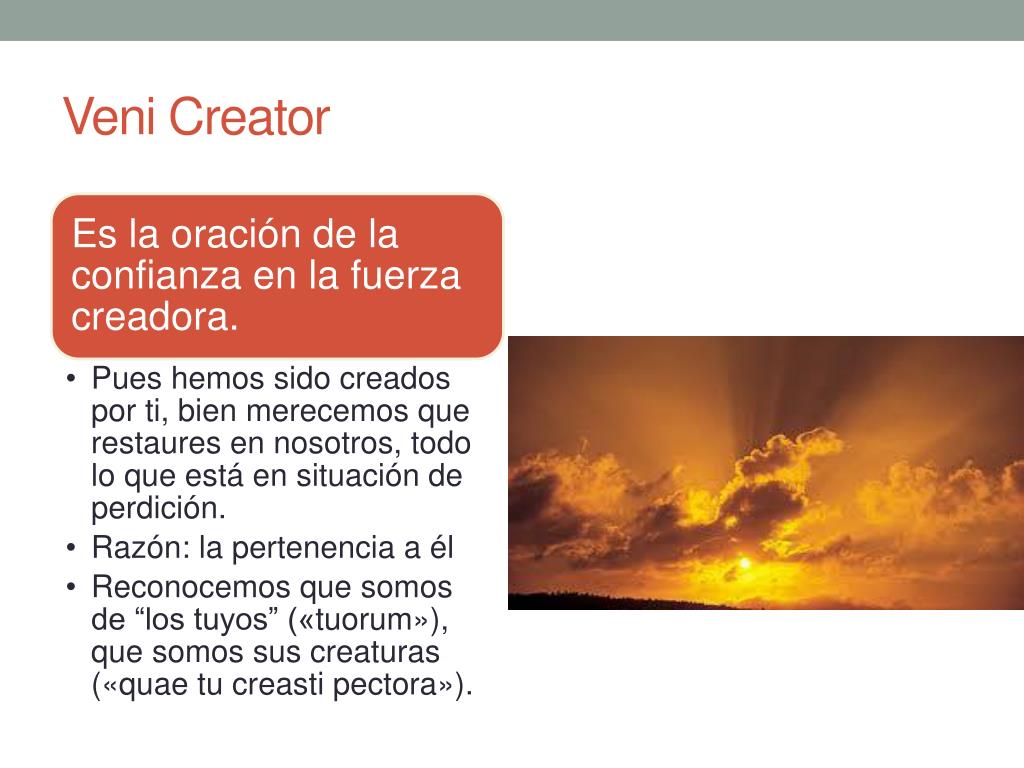 Veni Creator

Es la oración de la confianza en la fuerza creadora.

• Pues hemos sido creados por ti, bien merecemos que restaures en nosotros, todo lo que está en situación de perdición.
• Razón: la pertenencia a él
• Reconocemos que somos de “los tuyos” («tuorum»), que somos sus creaturas («quae tu creasti pectora»).